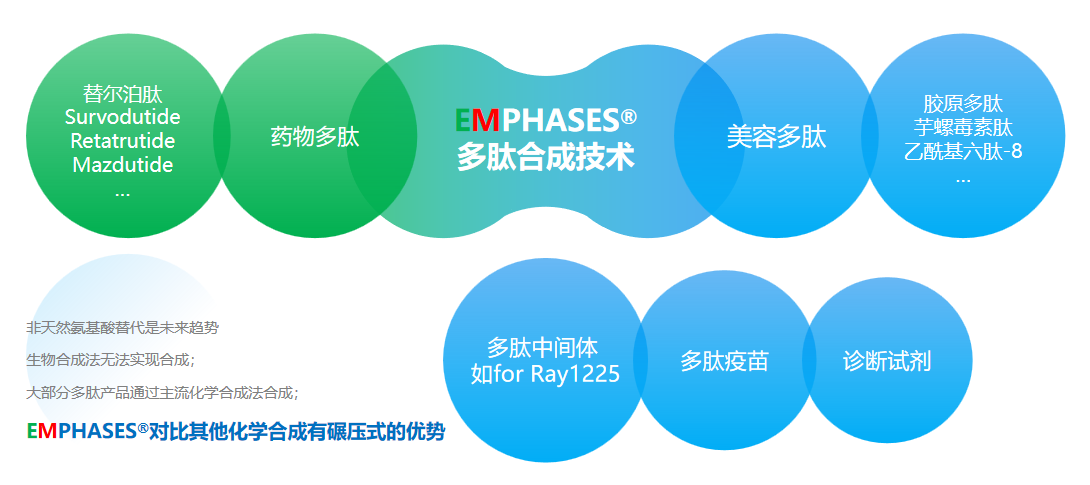 替尔泊肽
Survodutide
Retatrutide
Mazdutide
...

药物多肽

EMPHASES®
多肽合成技术

美容多肽

胶原多肽
芋螺毒素肽
乙酰基六肽-8
...

非天然氨基酸替代是未来趋势

生物合成法无法实现合成；

大部分多肽产品通过主流化学合成法合成；

EMPHASES®对比其他化学合成有碾压式的优势

多肽中间体
如for Ray1225

多肽疫苗

诊断试剂